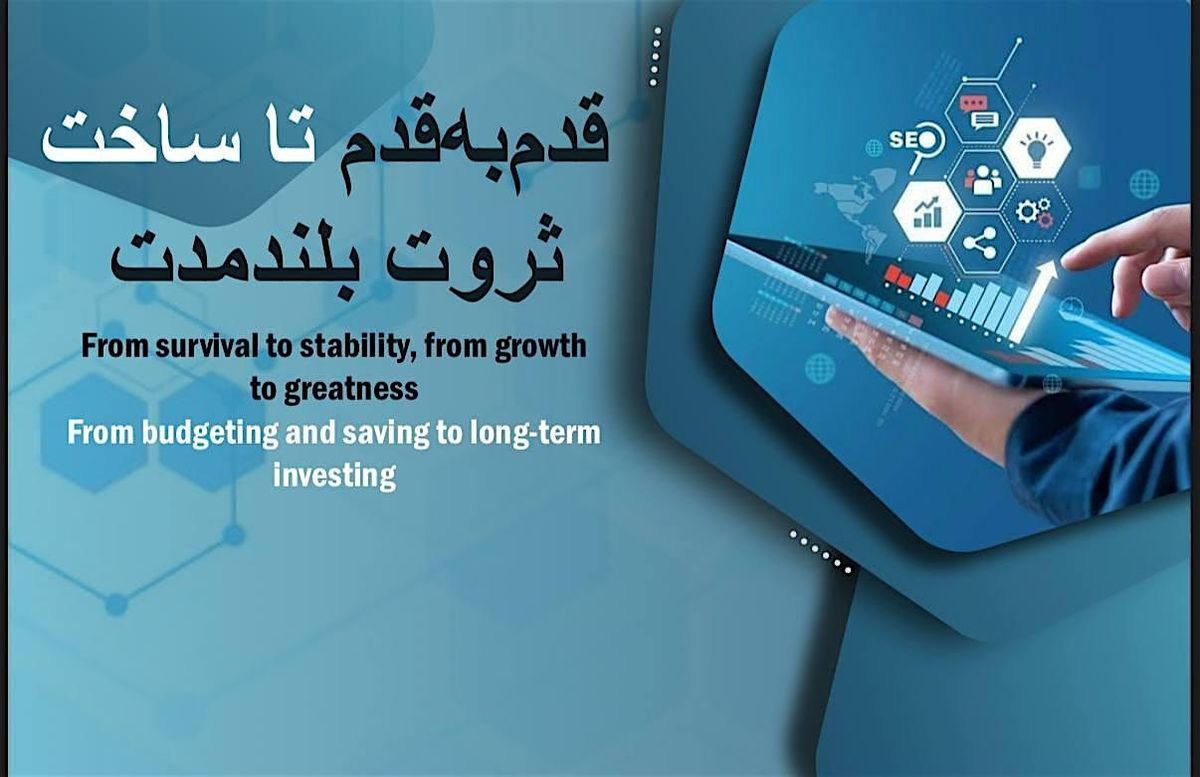 قدم‌به‌قدم تا ساخت
ثروت بلندمدت

From survival to stability, from growth to greatness
From budgeting and saving to long-term investing

SEO